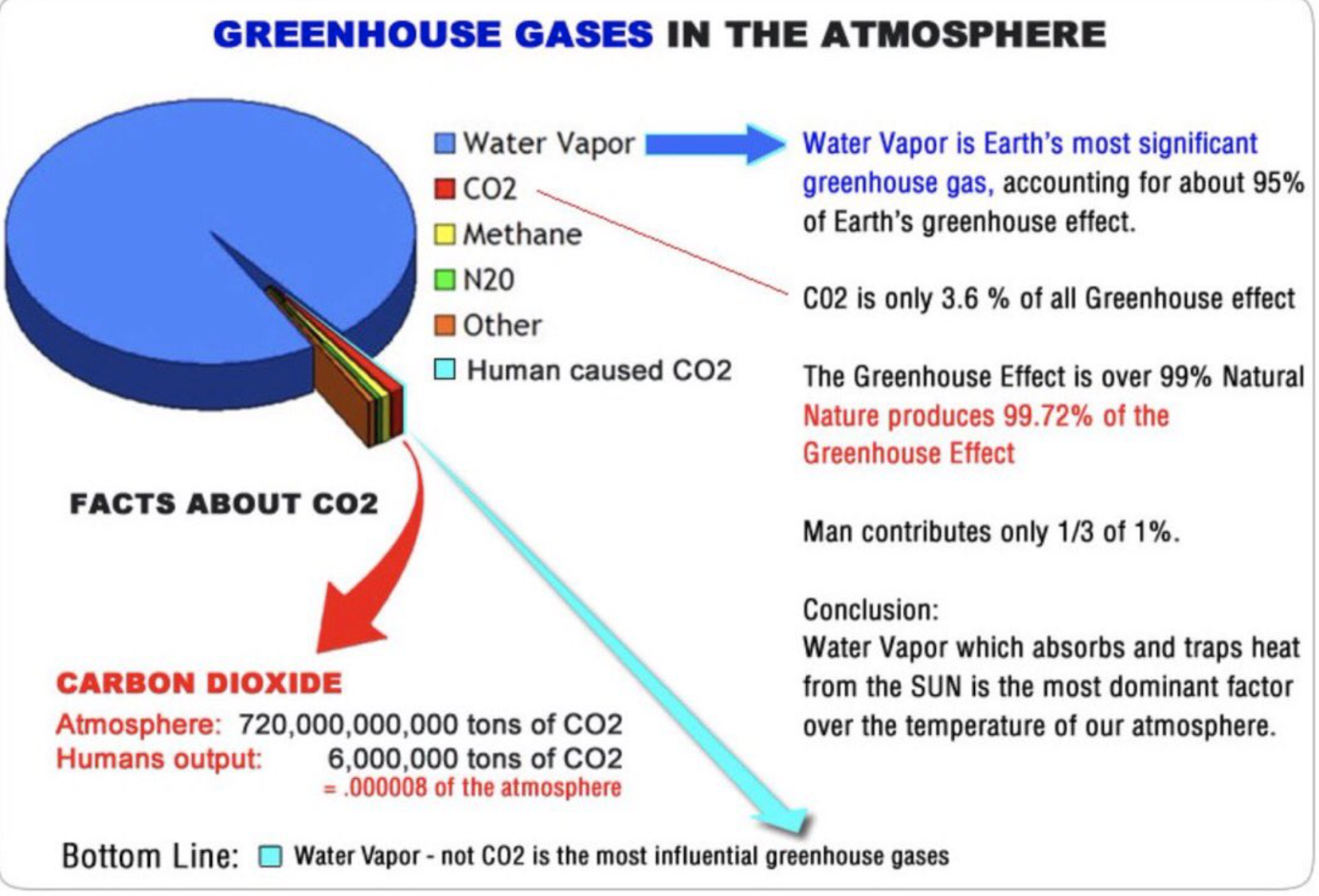 GREENHOUSE GASES IN THE ATMOSPHERE

Water Vapor
CO2
Methane
N20
Other
Human caused CO2

Water Vapor is Earth's most significant greenhouse gas, accounting for about 95% of Earth's greenhouse effect.

C02 is only 3.6 % of all Greenhouse effect

The Greenhouse Effect is over 99% Natural
Nature produces 99.72% of the Greenhouse Effect

Man contributes only 1/3 of 1%.

Conclusion:
Water Vapor which absorbs and traps heat from the SUN is the most dominant factor over the temperature of our atmosphere.

FACTS ABOUT CO2

CARBON DIOXIDE
Atmosphere: 720,000,000,000 tons of CO2
Humans output: 6,000,000 tons of CO2
= .000008 of the atmosphere

Bottom Line: Water Vapor - not C02 is the most influential greenhouse gases